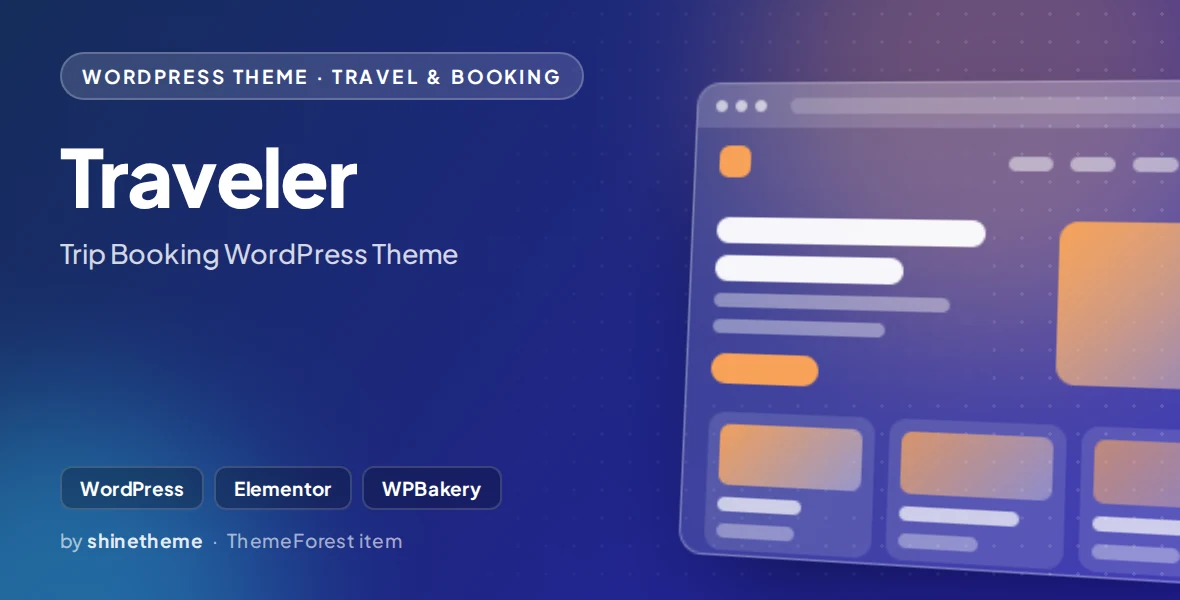 WORDPRESS THEME · TRAVEL & BOOKING

Traveler

Trip Booking WordPress Theme

WordPress

Elementor

WPBakery

by shinetheme · ThemeForest item